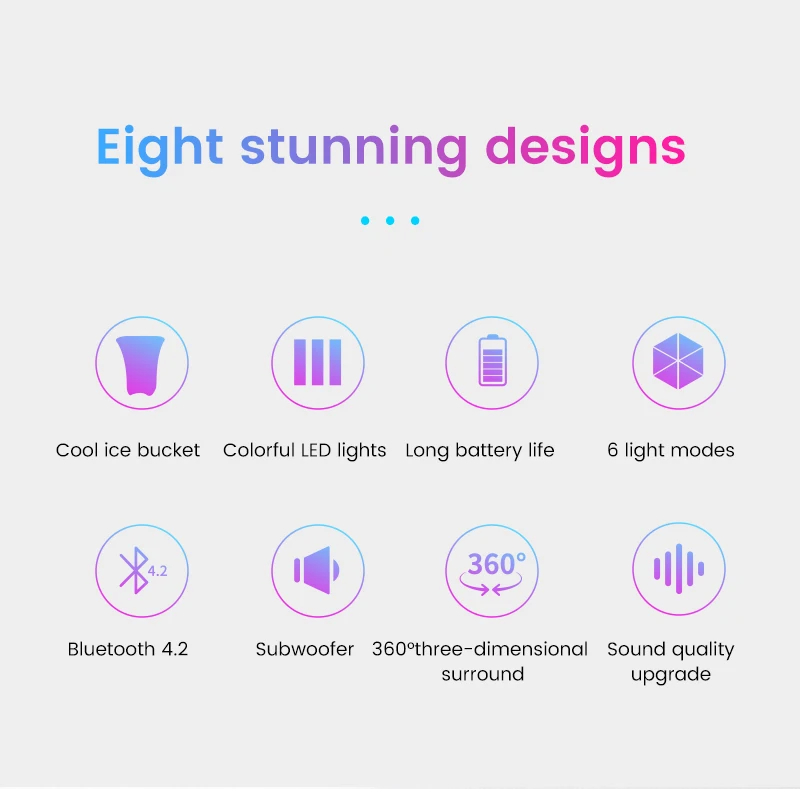 Eight stunning designs

Cool ice bucket

Colorful LED lights

Long battery life

6 light modes

4.2

Bluetooth 4.2

Subwoofer

360°

360°three-dimensional surround

Sound quality upgrade